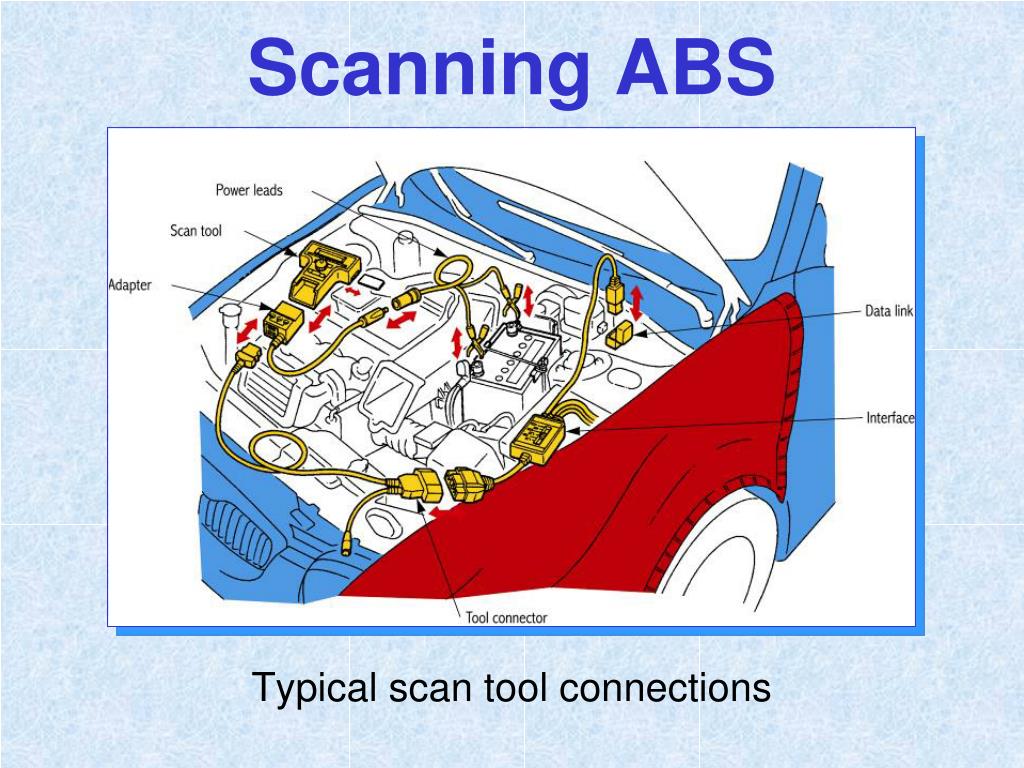 Scanning ABS

Power leads

Scan tool

Adapter

Data link

Interface

Tool connector

Typical scan tool connections